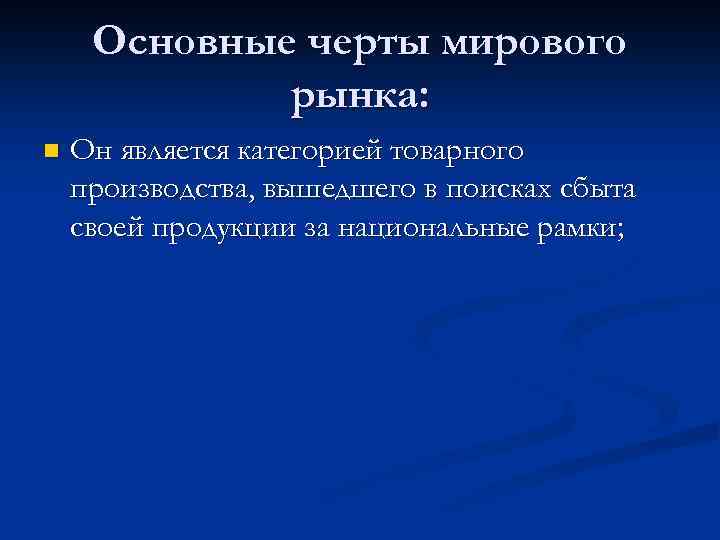 Основные черты мирового рынка:

Он является категорией товарного производства, вышедшего в поисках сбыта своей продукции за национальные рамки;